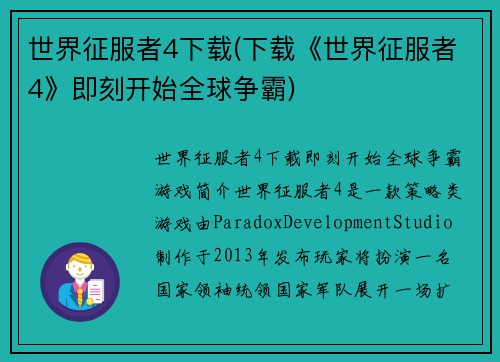 世界征服者4下载(下载《世界征服者4》即刻开始全球争霸)

世界征服者4下载即刻开始全球争霸游戏简介世界征服者4是一款策略类游戏由ParadoxDevelopmentStudio制作于2013年发布玩家将扮演一名国家领袖统领国家军队展开一场扩